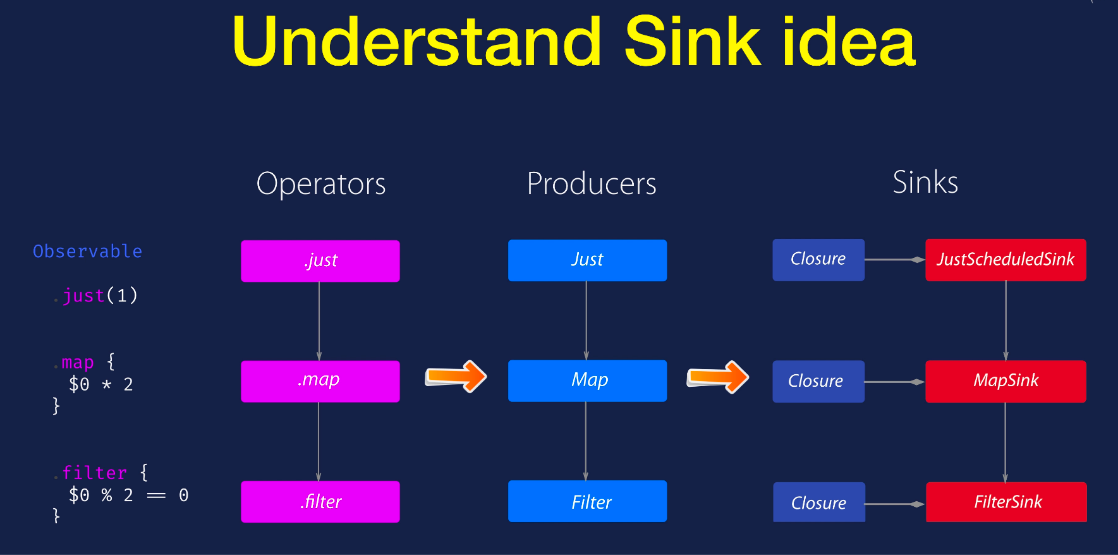 Understand Sink idea

Observable
.just(1)

.map {
$0 * 2
}

.filter {
$0 % 2 == 0
}

Operators

.just

.map

.filter

Producers

Just

Map

Filter

Sinks

Closure

JustScheduledSink

Closure

MapSink

Closure

FilterSink